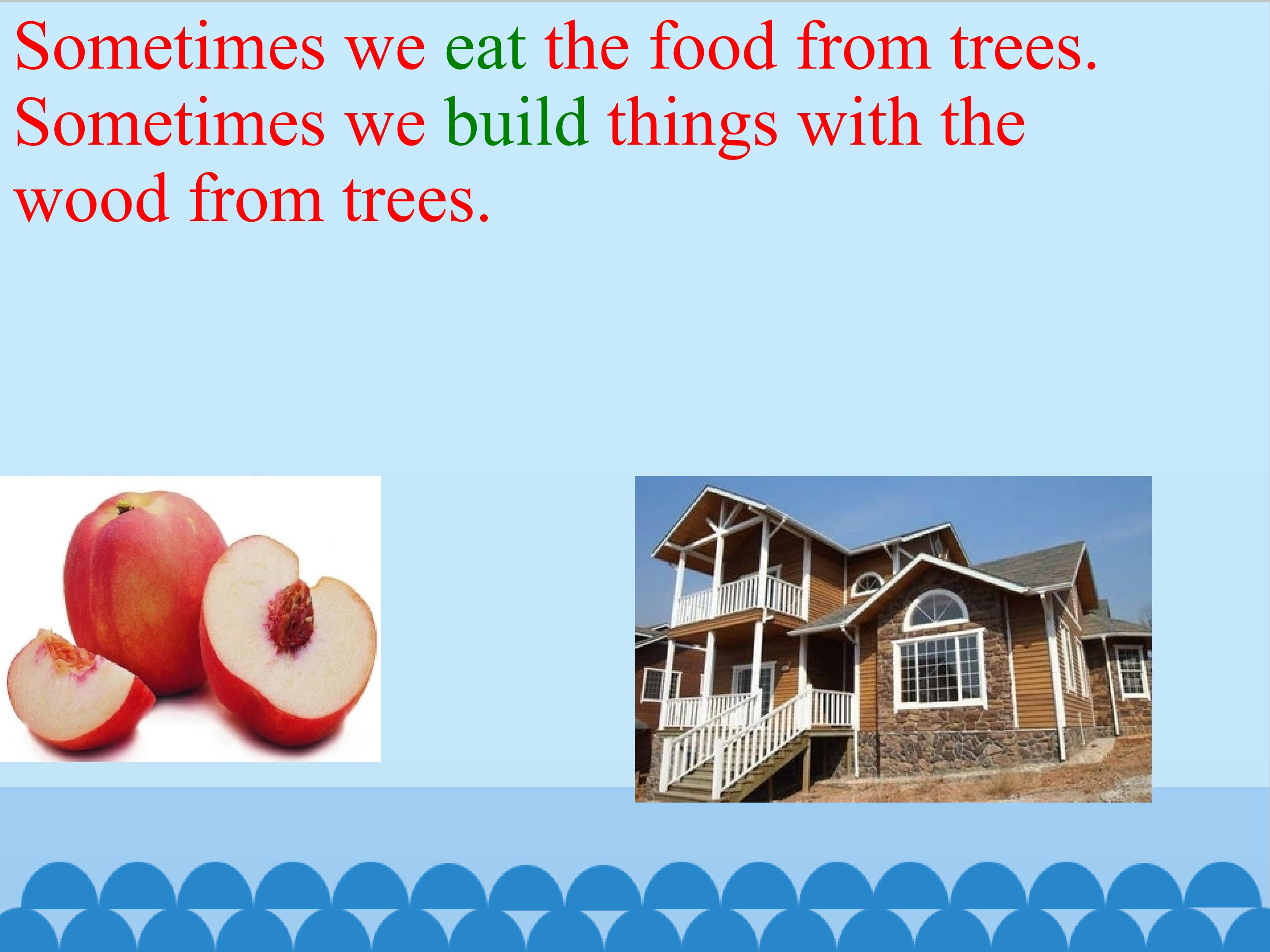 Sometimes we eat the food from trees. Sometimes we build things with the wood from trees.